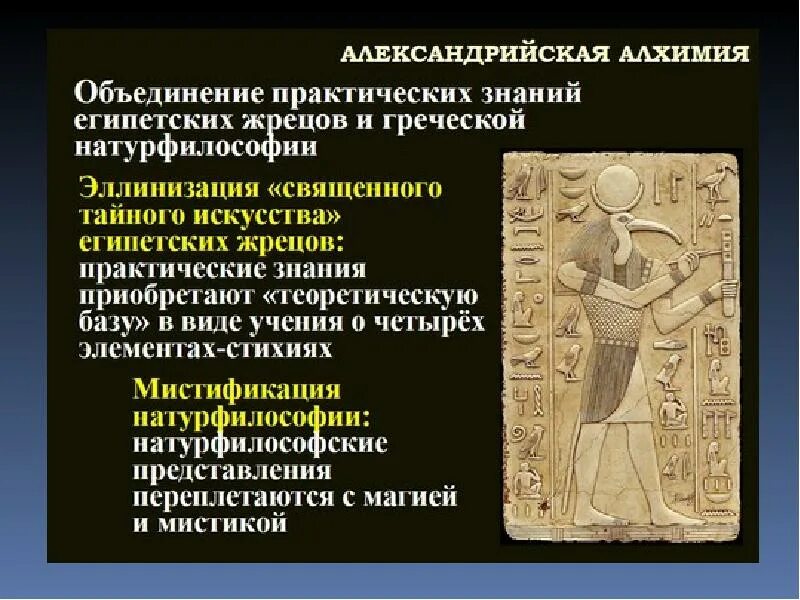 АЛЕКСАНДРИЙСКАЯ АЛХИМИЯ

Объединение практических знаний египетских жрецов и греческой натурфилософии

Эллинизация «священного тайного искусства» египетских жрецов: практические знания приобретают «теоретическую базу» в виде учения о четырёх элементах-стихиях

Мистификация натурфилософии: натурфилософские представления переплетаются с магией и мистикой